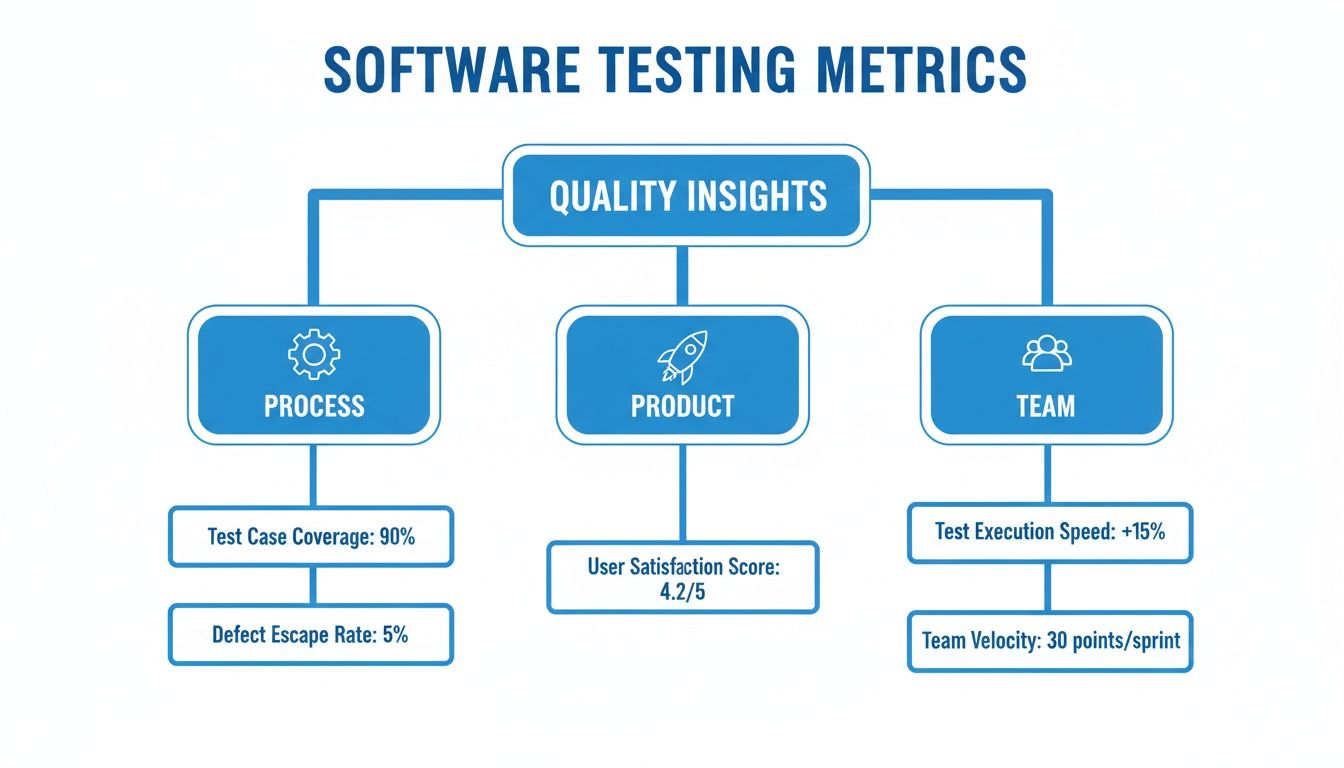 SOFTWARE TESTING METRICS

QUALITY INSIGHTS

PROCESS

Test Case Coverage: 90%

Defect Escape Rate: 5%

PRODUCT

User Satisfaction Score: 4.2/5

TEAM

Test Execution Speed: +15%

Team Velocity: 30 points/sprint